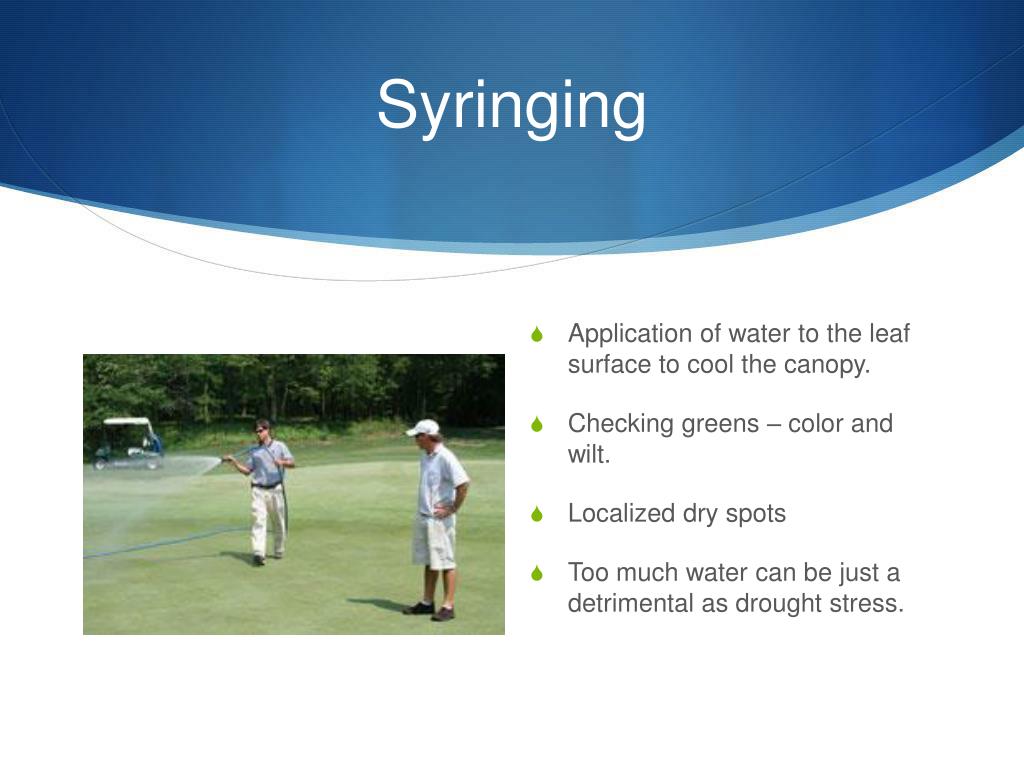 Syringing

Application of water to the leaf surface to cool the canopy.

Checking greens – color and wilt.

Localized dry spots

Too much water can be just a detrimental as drought stress.